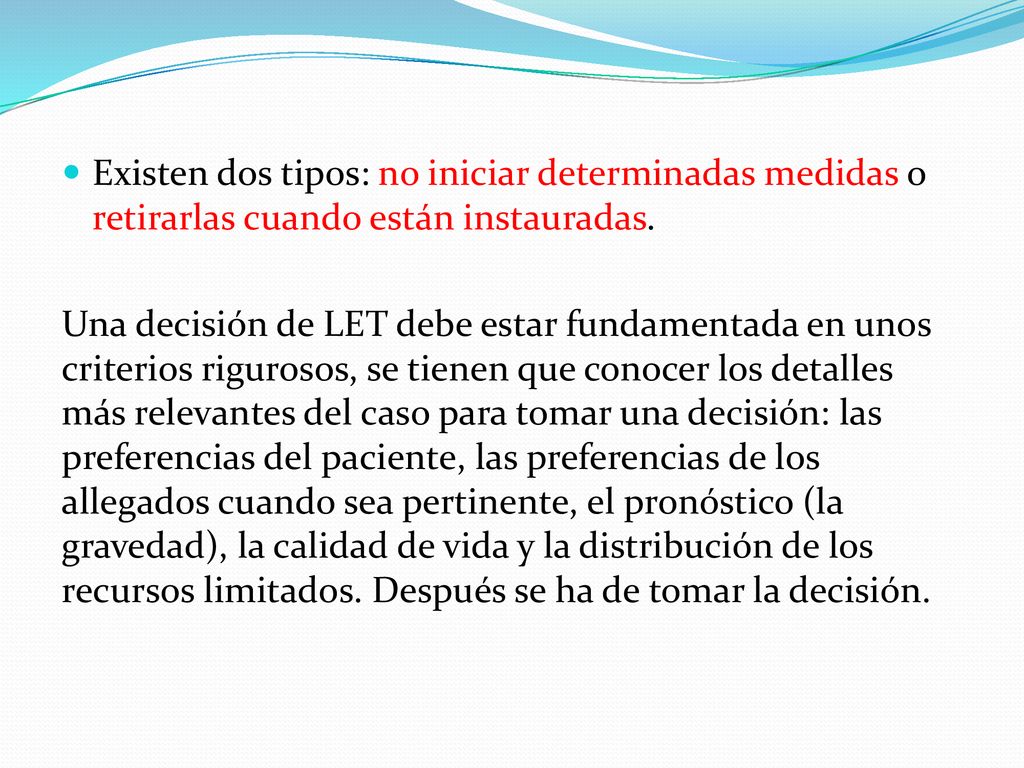 Existen dos tipos: no iniciar determinadas medidas o retirarlas cuando están instauradas.

Una decisión de LET debe estar fundamentada en unos criterios rigurosos, se tienen que conocer los detalles más relevantes del caso para tomar una decisión: las preferencias del paciente, las preferencias de los allegados cuando sea pertinente, el pronóstico (la gravedad), la calidad de vida y la distribución de los recursos limitados. Después se ha de tomar la decisión.